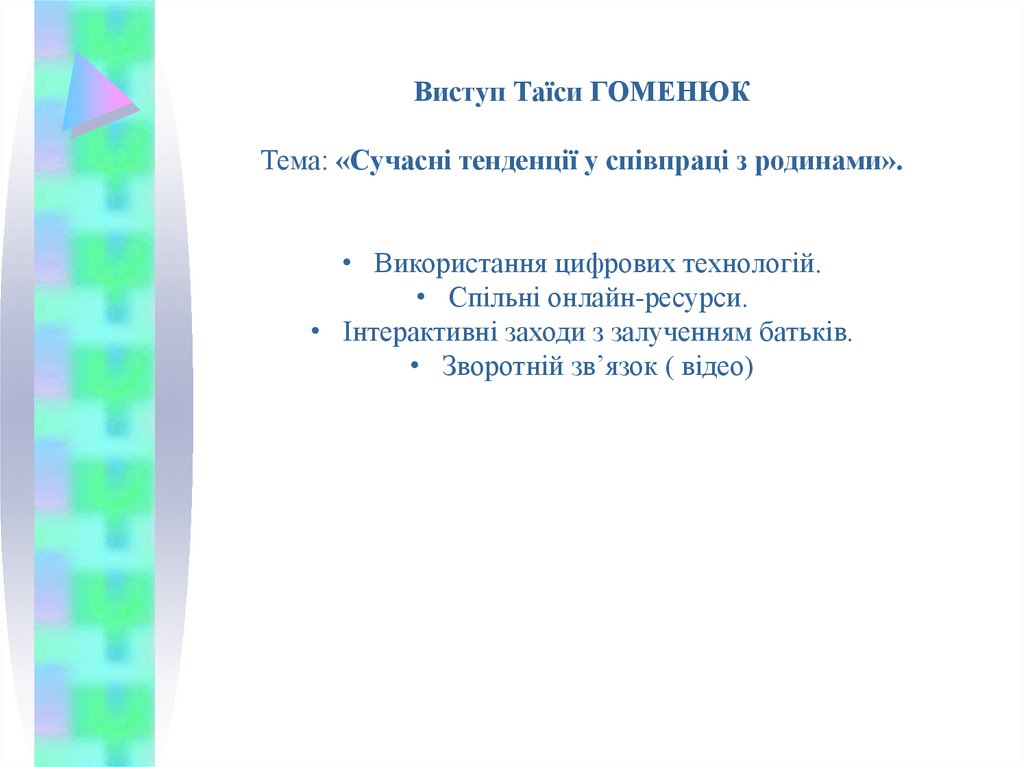 Виступ Таїси ГОМЕНЮК

Тема: «Сучасні тенденції у співпраці з родинами».

• Використання цифрових технологій.
• Спільні онлайн-ресурси.
• Інтерактивні заходи з залученням батьків.
• Зворотній зв’язок ( відео)